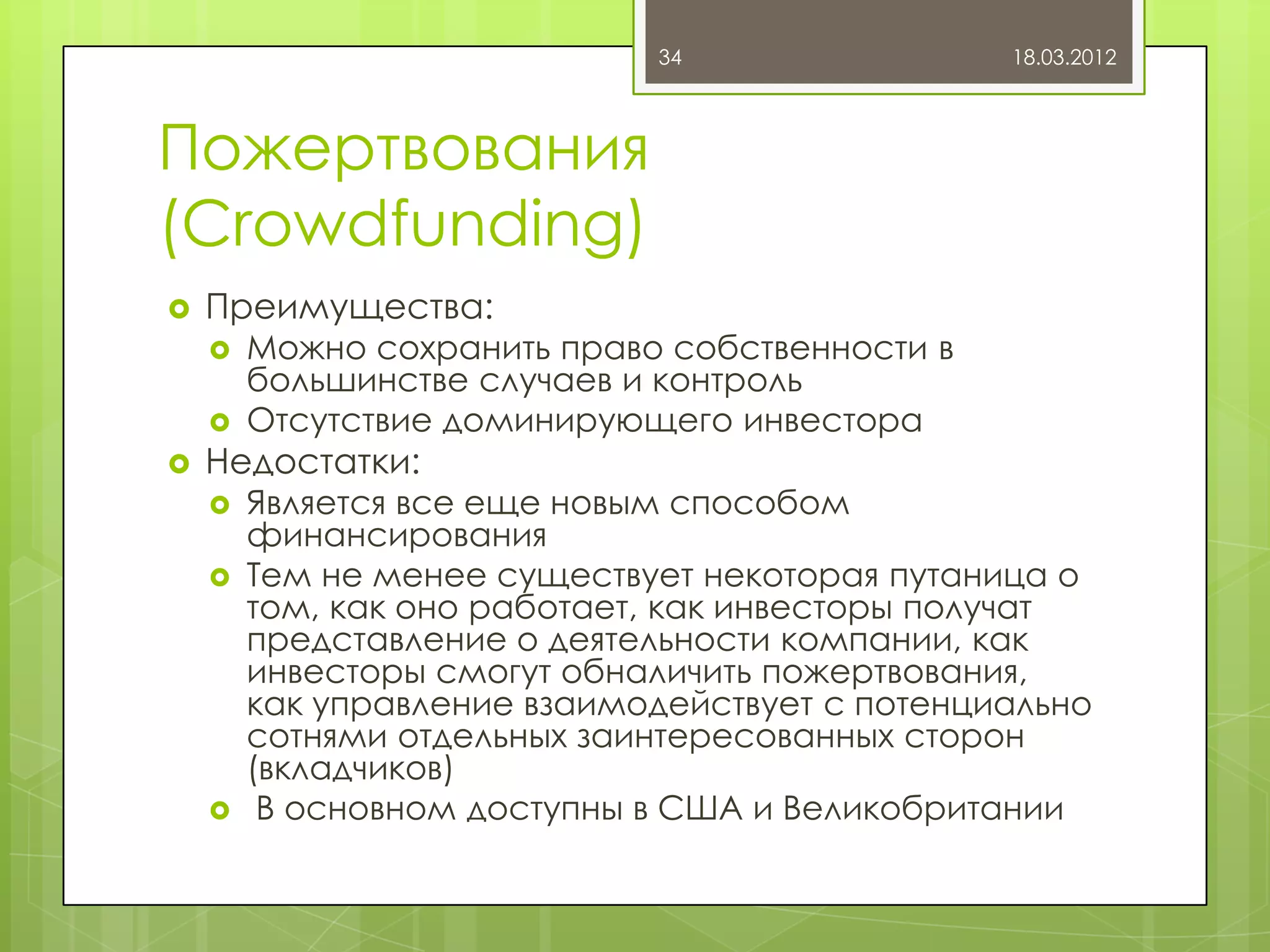 34

18.03.2012

Пожертвования (Crowdfunding)

Преимущества:
Можно сохранить право собственности в большинстве случаев и контроль
Отсутствие доминирующего инвестора
Недостатки:
Является все еще новым способом финансирования
Тем не менее существует некоторая путаница о том, как оно работает, как инвесторы получат представление о деятельности компании, как инвесторы смогут обналичить пожертвования, как управление взаимодействует с потенциально сотнями отдельных заинтересованных сторон (вкладчиков)
В основном доступны в США и Великобритании